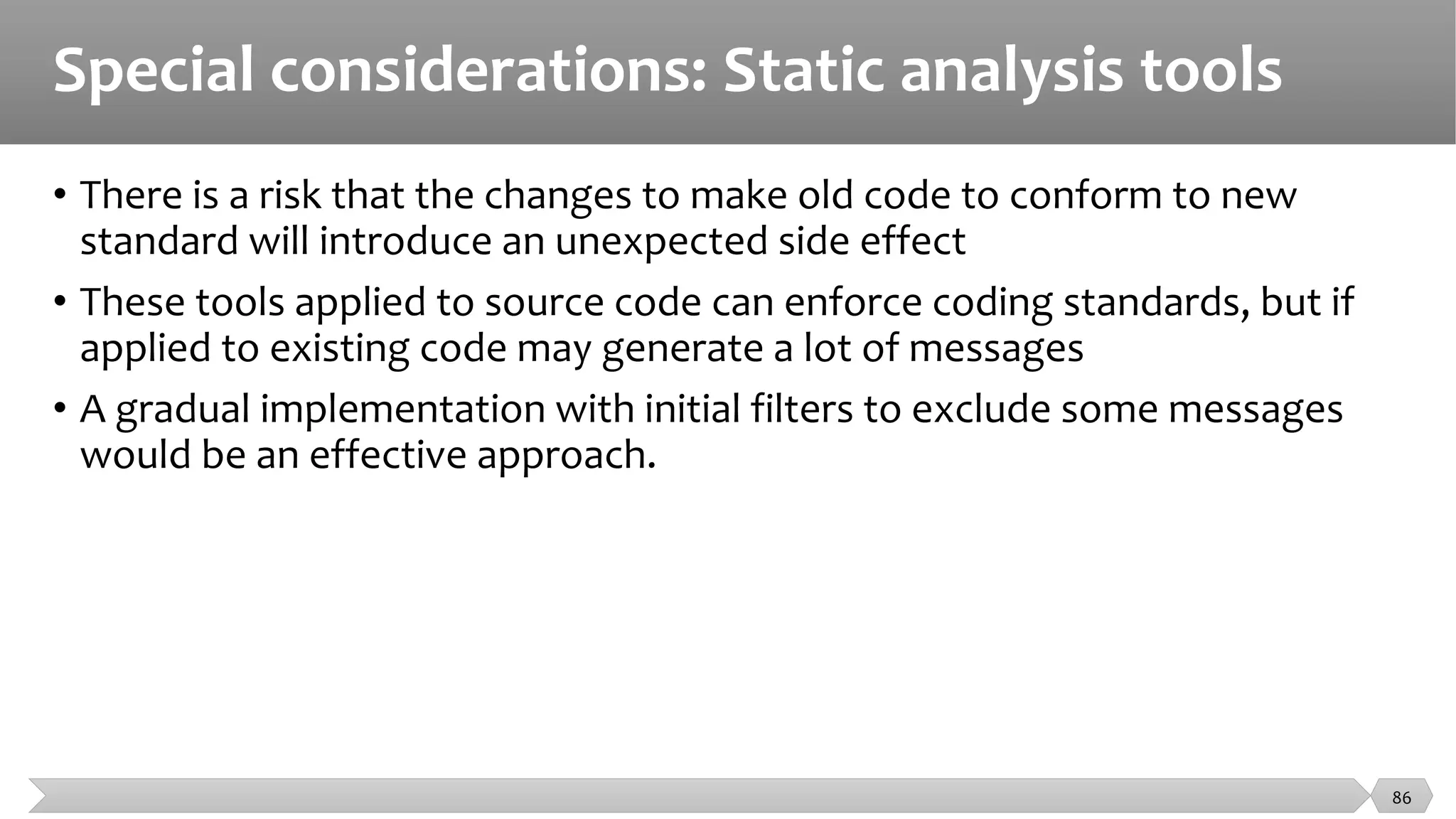 Special considerations: Static analysis tools

• There is a risk that the changes to make old code to conform to new standard will introduce an unexpected side effect

• These tools applied to source code can enforce coding standards, but if applied to existing code may generate a lot of messages

• A gradual implementation with initial filters to exclude some messages would be an effective approach.

86